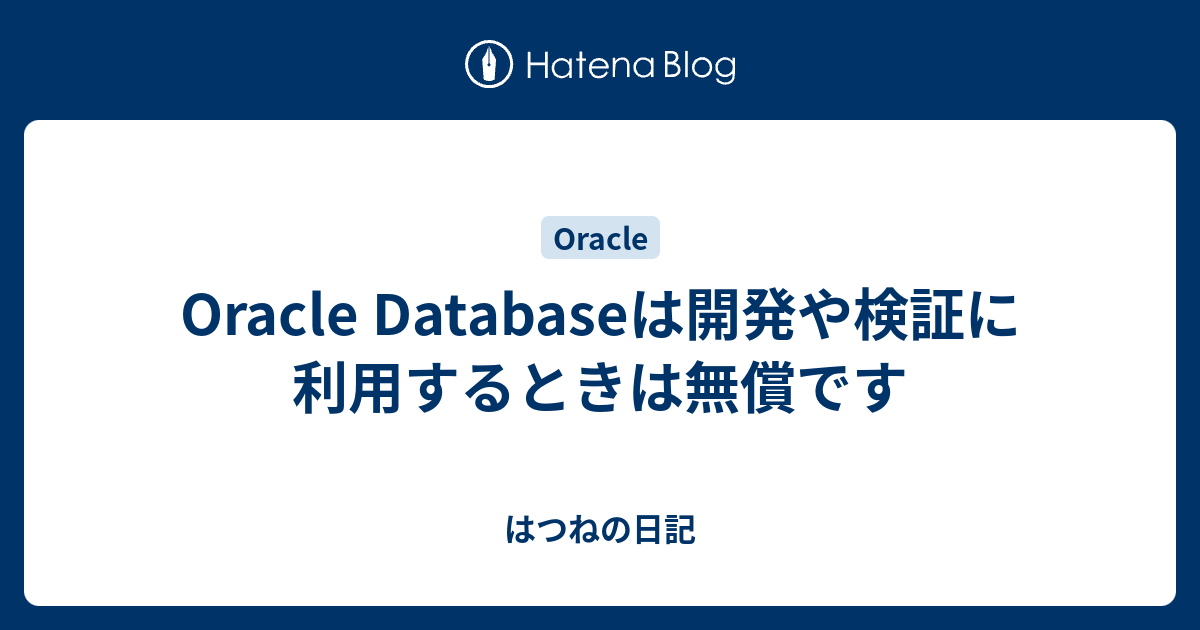 Hatena Blog

Oracle

Oracle Databaseは開発や検証に利用するときは無償です

はつねの日記